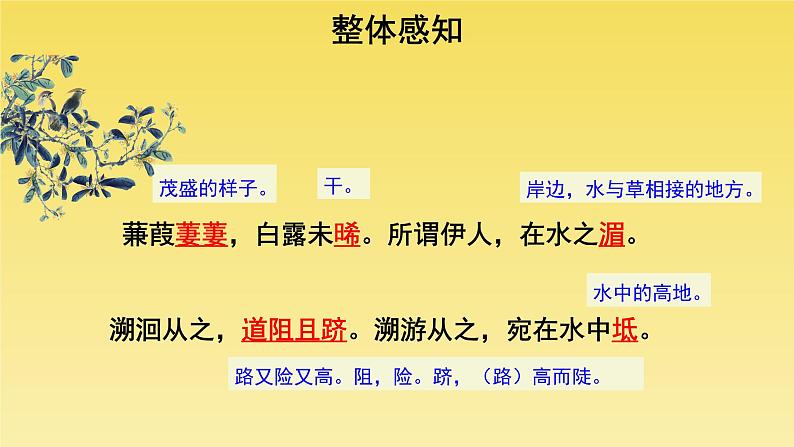 整体感知

茂盛的样子。

干。

岸边，水与草相接的地方。

蒹葭萋萋，白露未晞。所谓伊人，在水之湄。

水中的高地。

溯洄从之，道阻且跻。溯游从之，宛在水中坻。

路又险又高。阻，险。跻，（路）高而陡。